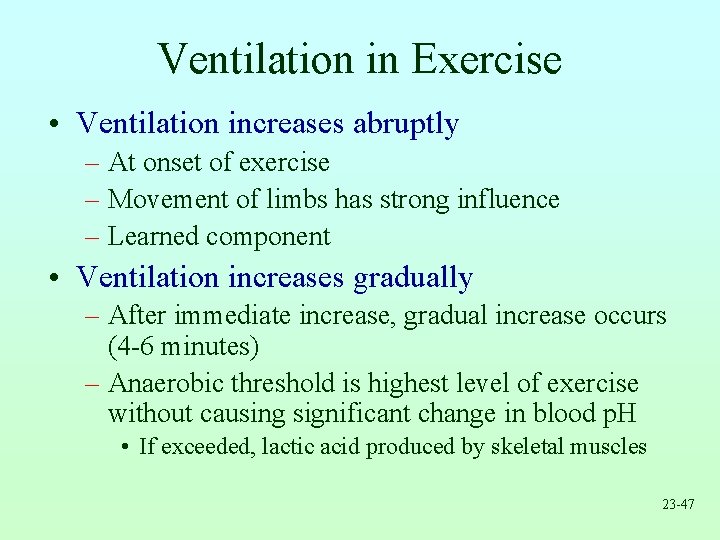 Ventilation in Exercise

• Ventilation increases abruptly
– At onset of exercise
– Movement of limbs has strong influence
– Learned component

• Ventilation increases gradually
– After immediate increase, gradual increase occurs (4-6 minutes)
– Anaerobic threshold is highest level of exercise without causing significant change in blood pH
• If exceeded, lactic acid produced by skeletal muscles

23-47